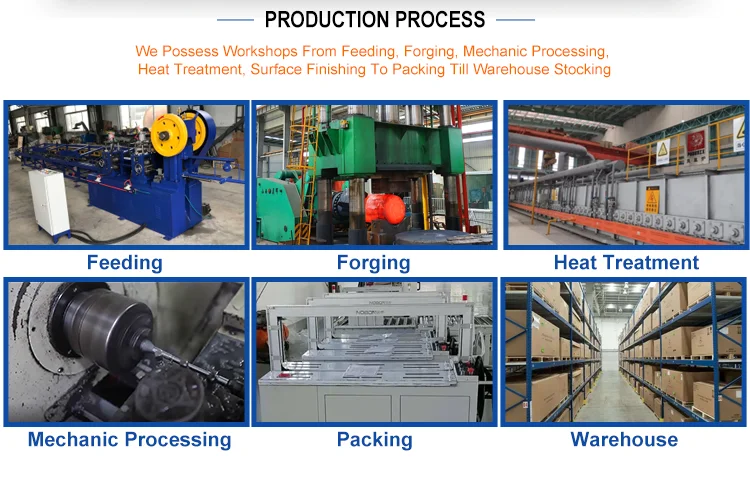 PRODUCTION PROCESS

We Possess Workshops From Feeding, Forging, Mechanic Processing, Heat Treatment, Surface Finishing To Packing Till Warehouse Stocking

Feeding

Forging

Heat Treatment

Mechanic Processing

Packing

Warehouse